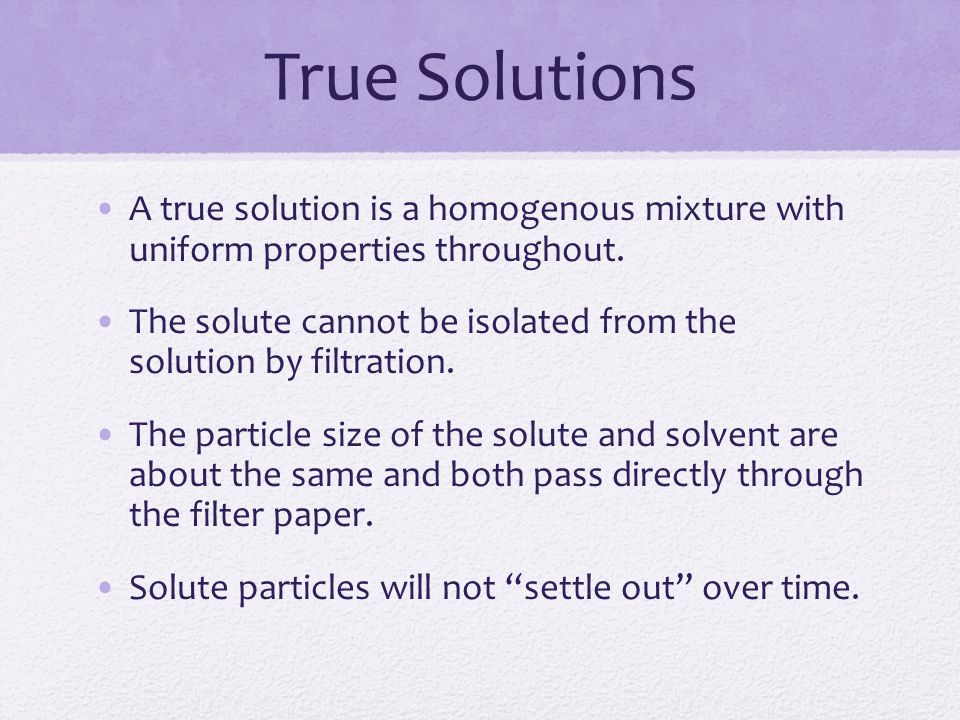 True Solutions

• A true solution is a homogenous mixture with uniform properties throughout.

• The solute cannot be isolated from the solution by filtration.

• The particle size of the solute and solvent are about the same and both pass directly through the filter paper.

• Solute particles will not “settle out” over time.